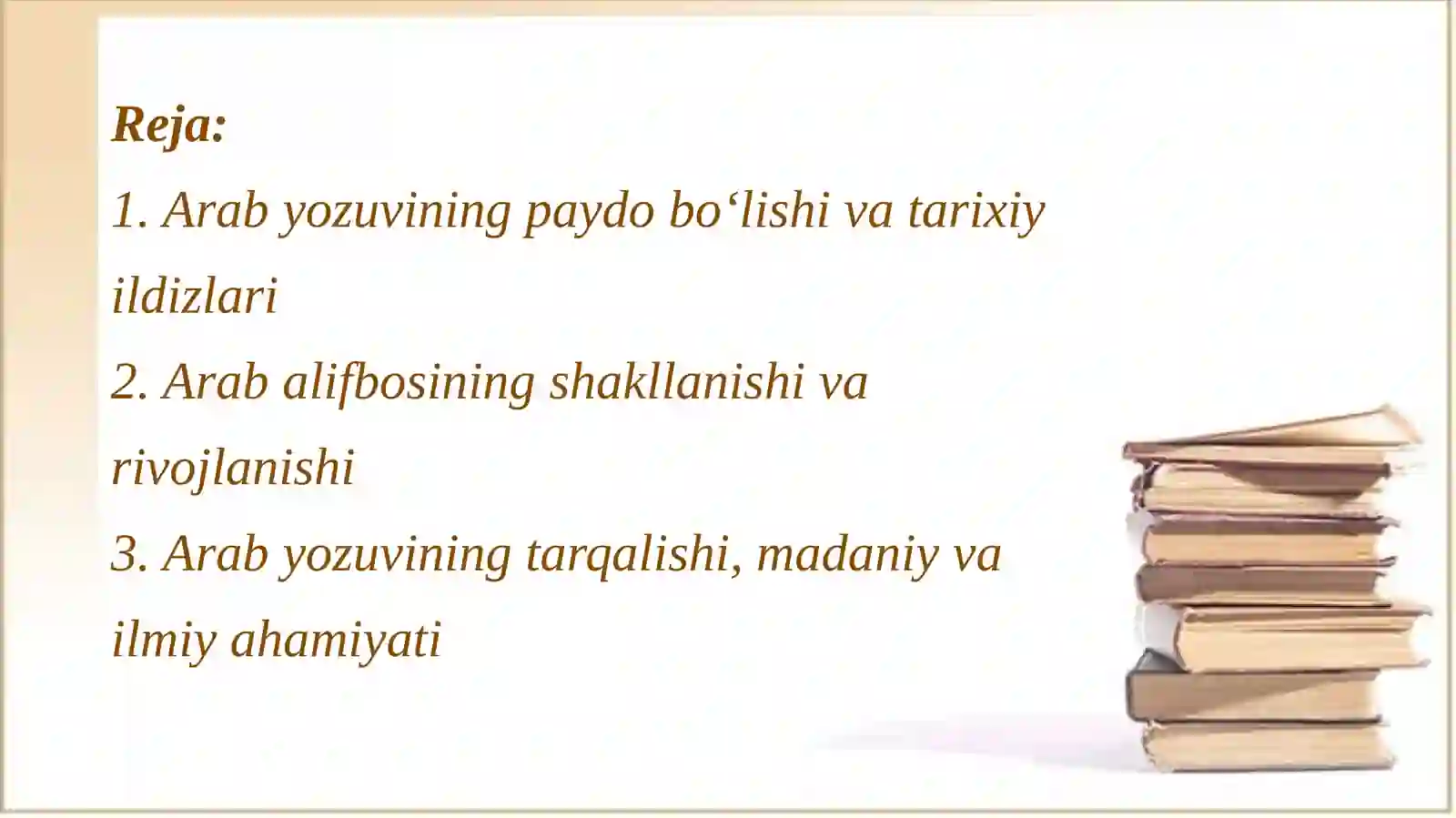 Reja:

1. Arab yozuvining paydo bo‘lishi va tarixiy ildizlari

2. Arab alifbosining shakllanishi va rivojlanishi

3. Arab yozuvining tarqalishi, madaniy va ilmiy ahamiyati